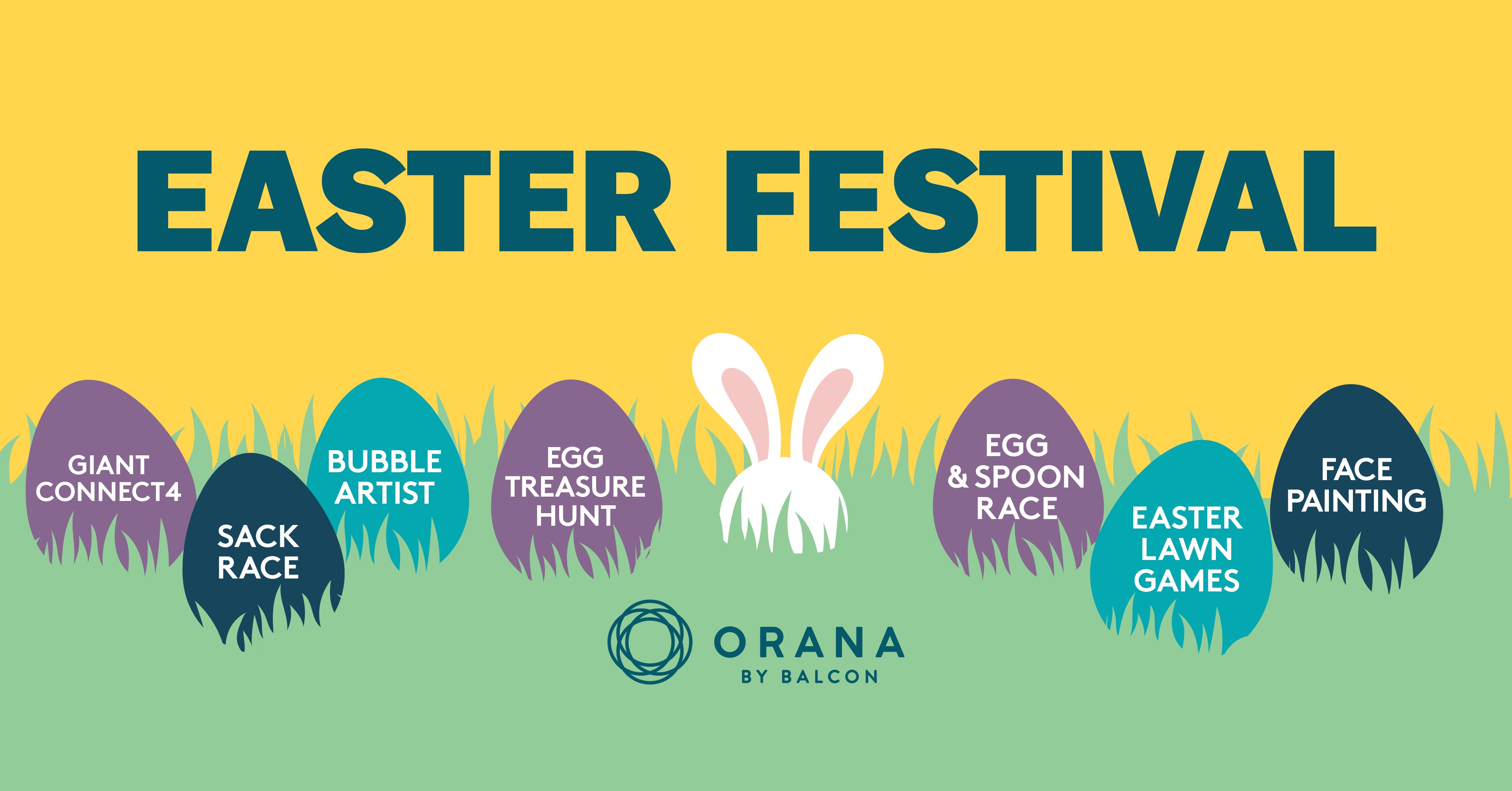 EASTER FESTIVAL

GIANT CONNECT4

SACK RACE

BUBBLE ARTIST

EGG TREASURE HUNT

EGG & SPOON RACE

EASTER LAWN GAMES

FACE PAINTING

ORANA
BY BALCON